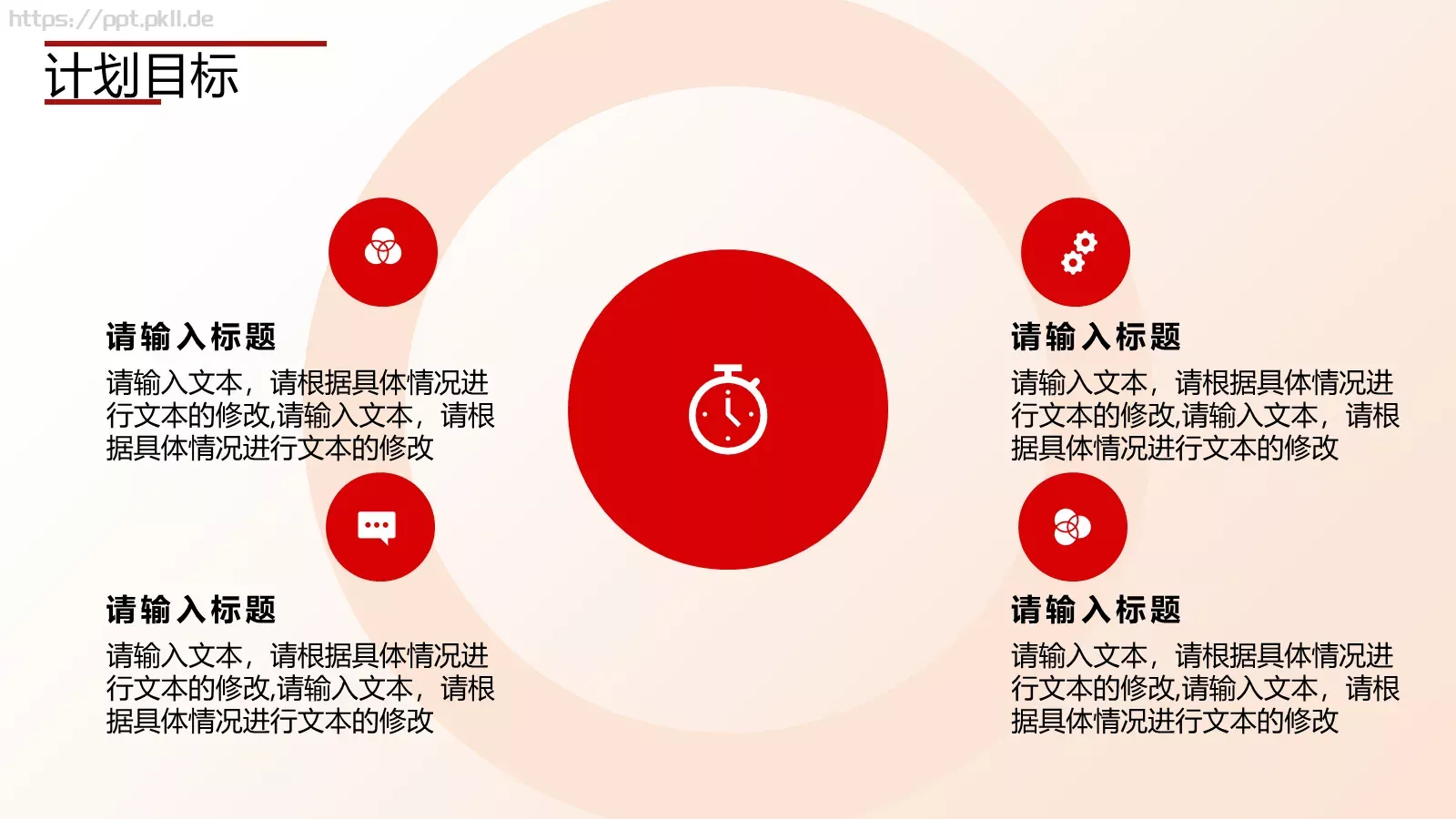 https://ppt.pkll.de

计划目标

请输入标题

请输入文本，请根据具体情况进行文本的修改,请输入文本，请根据具体情况进行文本的修改

请输入标题

请输入文本，请根据具体情况进行文本的修改,请输入文本，请根据具体情况进行文本的修改

请输入标题

请输入文本，请根据具体情况进行文本的修改,请输入文本，请根据具体情况进行文本的修改

请输入标题

请输入文本，请根据具体情况进行文本的修改,请输入文本，请根据具体情况进行文本的修改